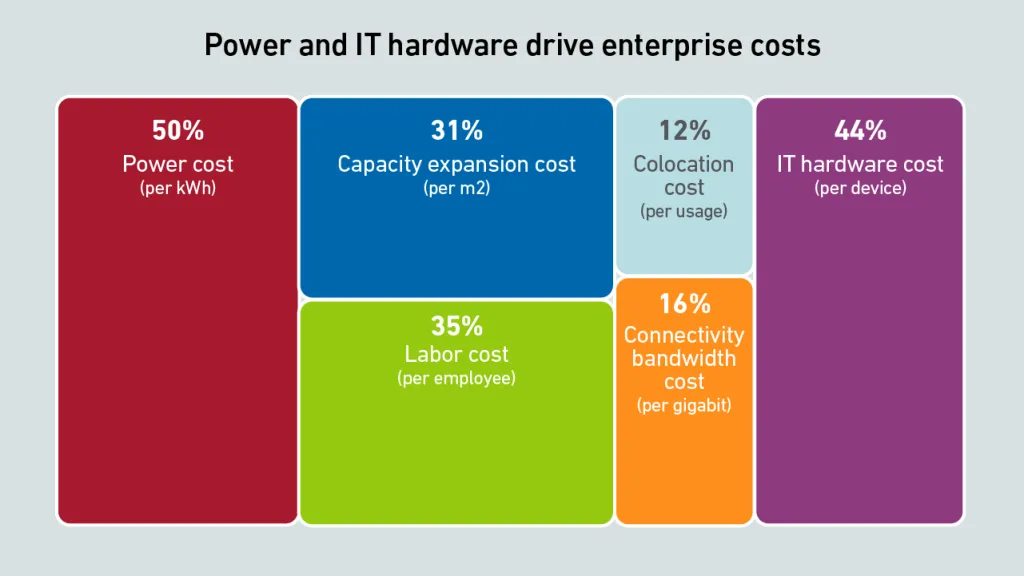 Power and IT hardware drive enterprise costs

50%
Power cost
(per kWh)

31%
Capacity expansion cost
(per m2)

35%
Labor cost
(per employee)

12%
Colocation cost
(per usage)

16%
Connectivity bandwidth cost
(per gigabit)

44%
IT hardware cost
(per device)